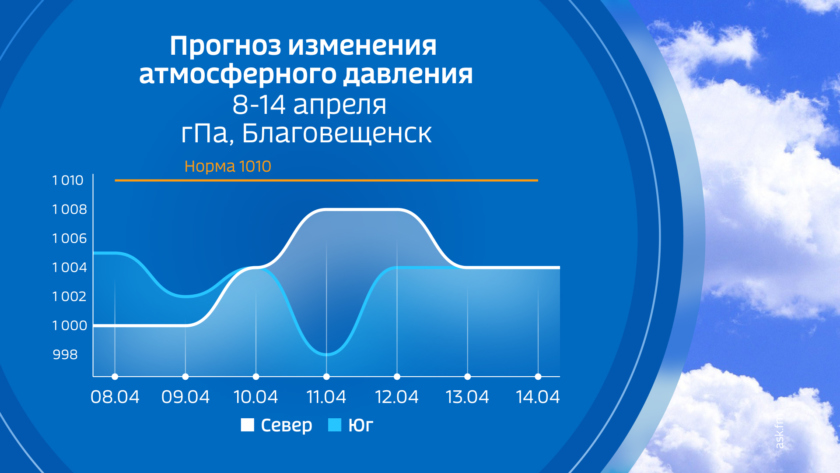 Прогноз изменения атмосферного давления
8-14 апреля
гПа, Благовещенск

Норма 1010

1 010
1 008
1 006
1 004
1 002
1 000
998

08.04 09.04 10.04 11.04 12.04 13.04 14.04

Север Юг

ask.fm